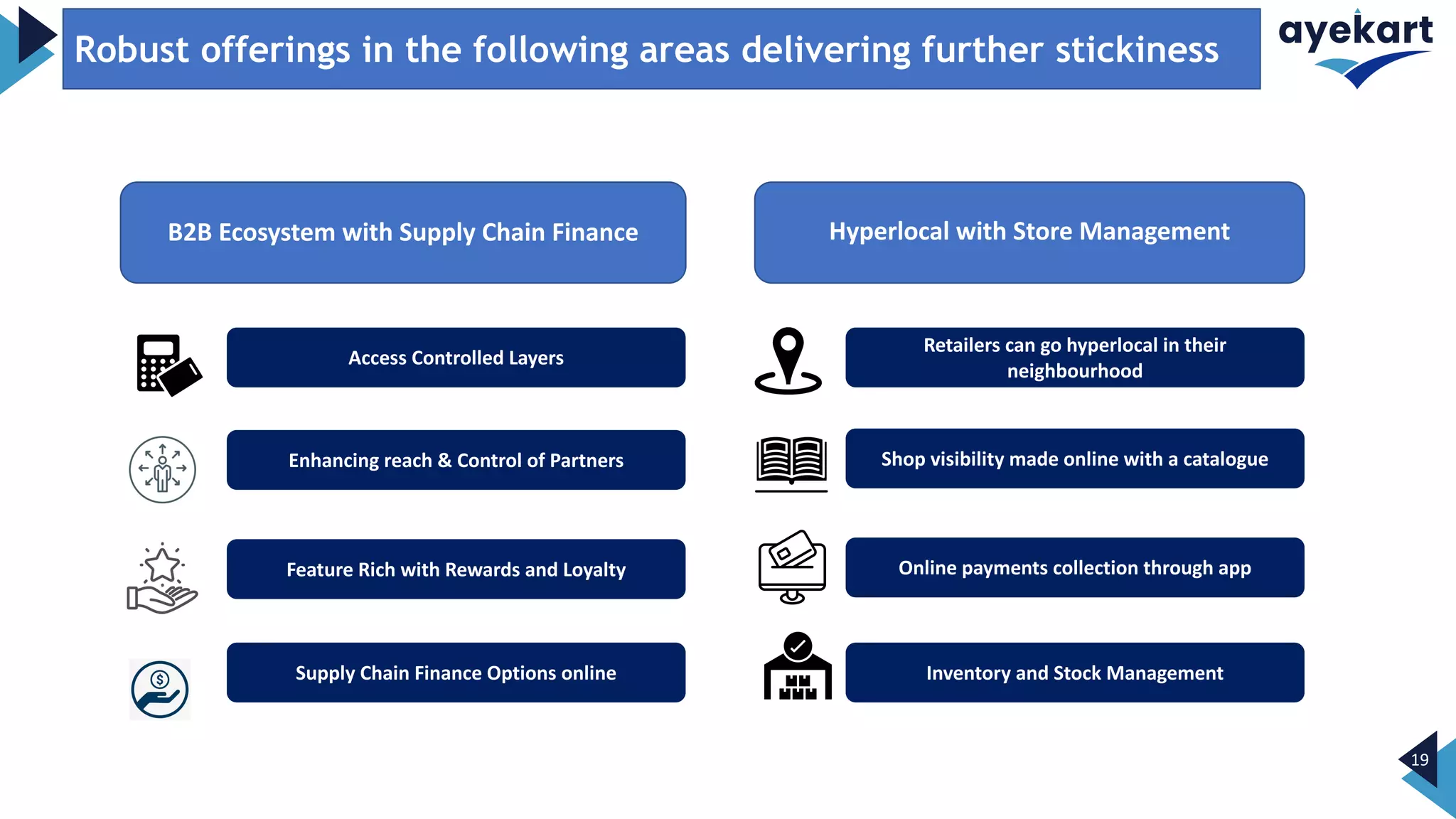 Robust offerings in the following areas delivering further stickiness

ayekart

B2B Ecosystem with Supply Chain Finance

Access Controlled Layers

Enhancing reach & Control of Partners

Feature Rich with Rewards and Loyalty

Supply Chain Finance Options online

Hyperlocal with Store Management

Retailers can go hyperlocal in their neighbourhood

Shop visibility made online with a catalogue

Online payments collection through app

Inventory and Stock Management

19